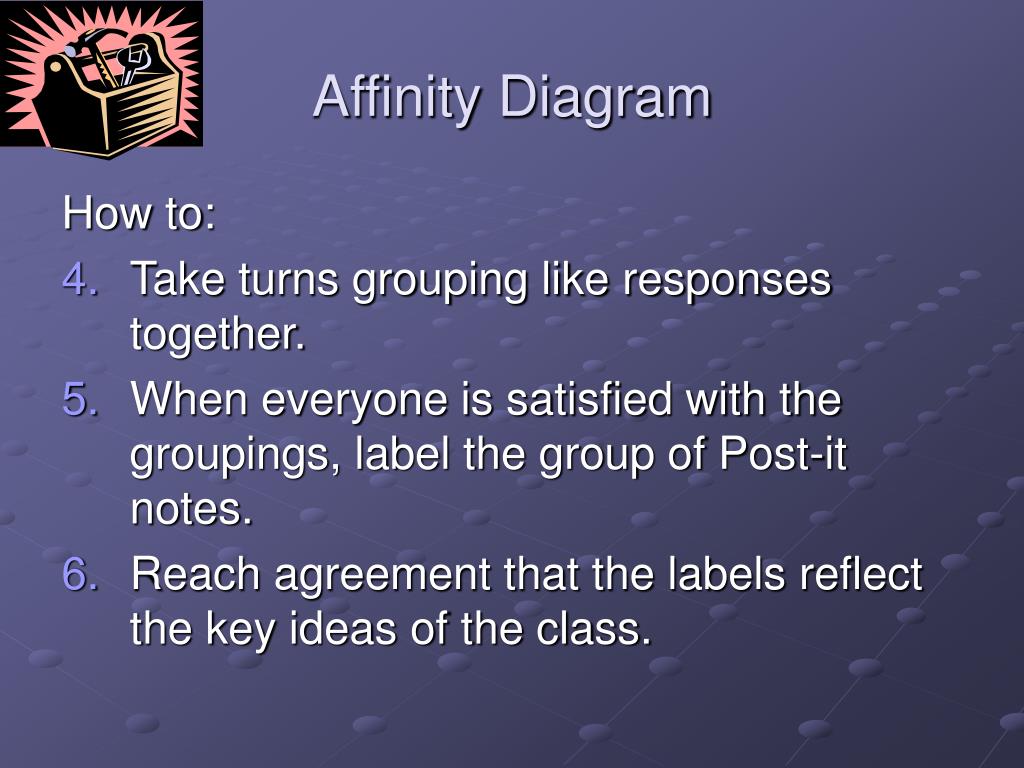 Affinity Diagram

How to:

4. Take turns grouping like responses together.
5. When everyone is satisfied with the groupings, label the group of Post-it notes.
6. Reach agreement that the labels reflect the key ideas of the class.